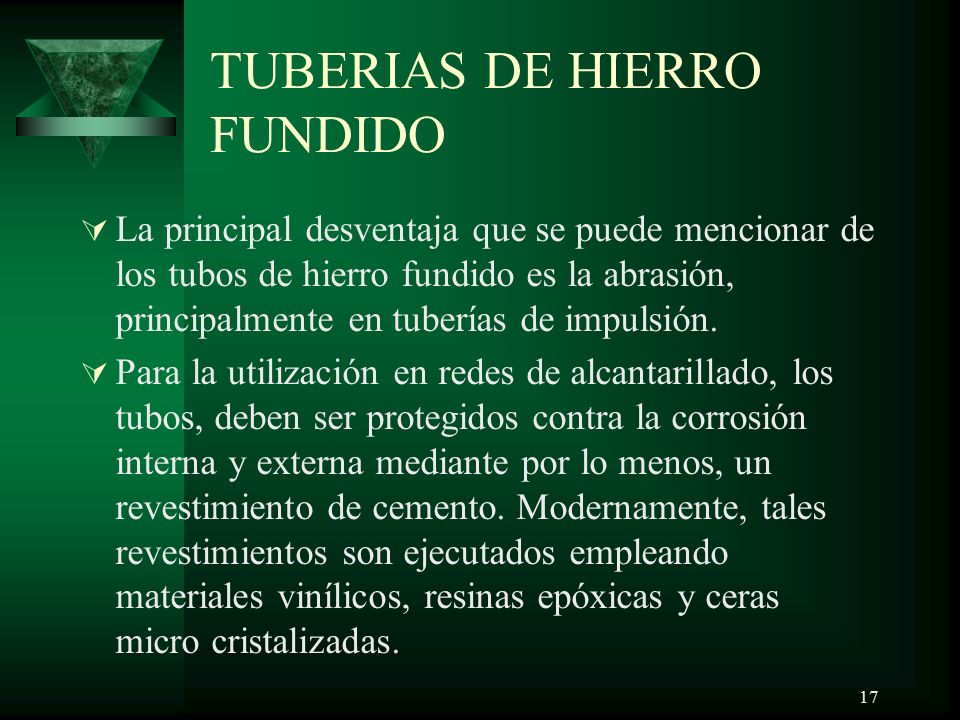 TUBERIAS DE HIERRO FUNDIDO

La principal desventaja que se puede mencionar de los tubos de hierro fundido es la abrasión, principalmente en tuberías de impulsión.

Para la utilización en redes de alcantarillado, los tubos, deben ser protegidos contra la corrosión interna y externa mediante por lo menos, un revestimiento de cemento. Modernamente, tales revestimientos son ejecutados empleando materiales vinílicos, resinas epóxicas y ceras micro cristalizadas.

17